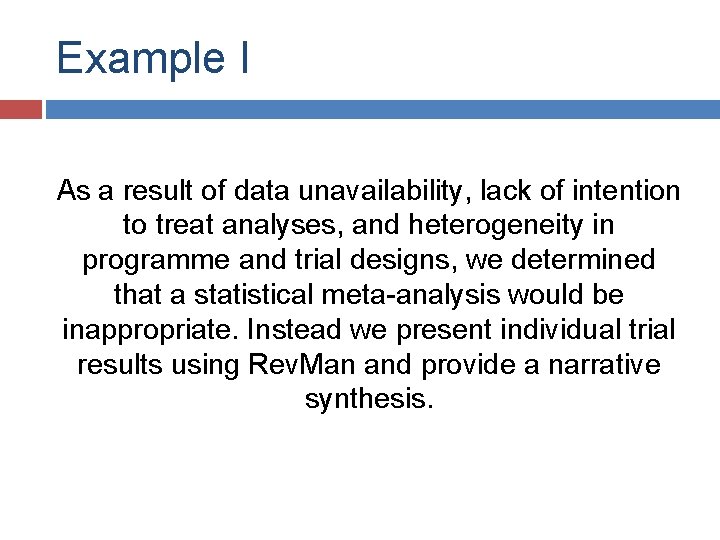 Example I

As a result of data unavailability, lack of intention to treat analyses, and heterogeneity in programme and trial designs, we determined that a statistical meta-analysis would be inappropriate. Instead we present individual trial results using RevMan and provide a narrative synthesis.